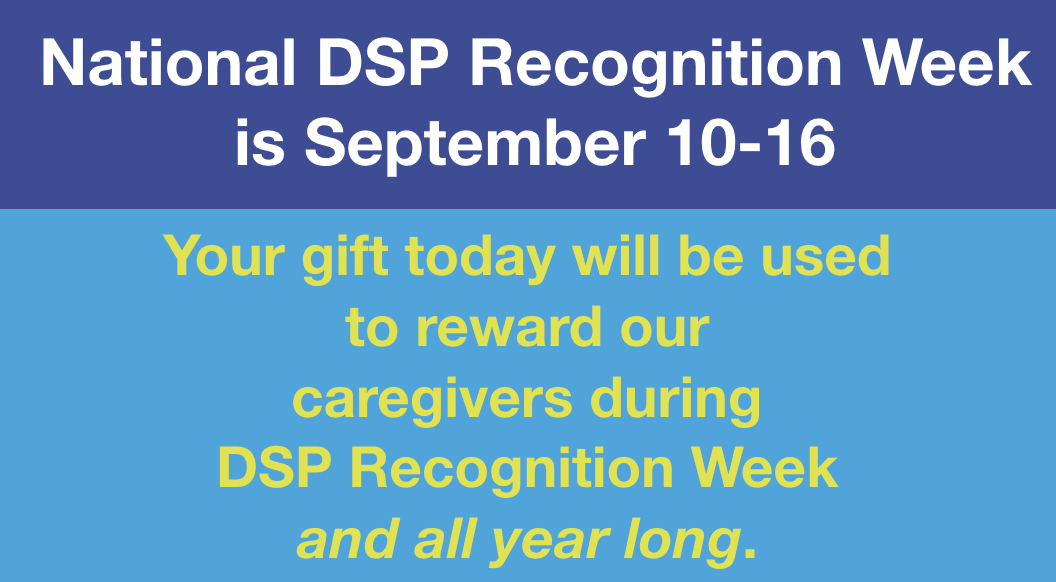 National DSP Recognition Week is September 10-16

Your gift today will be used to reward our caregivers during DSP Recognition Week and all year long.